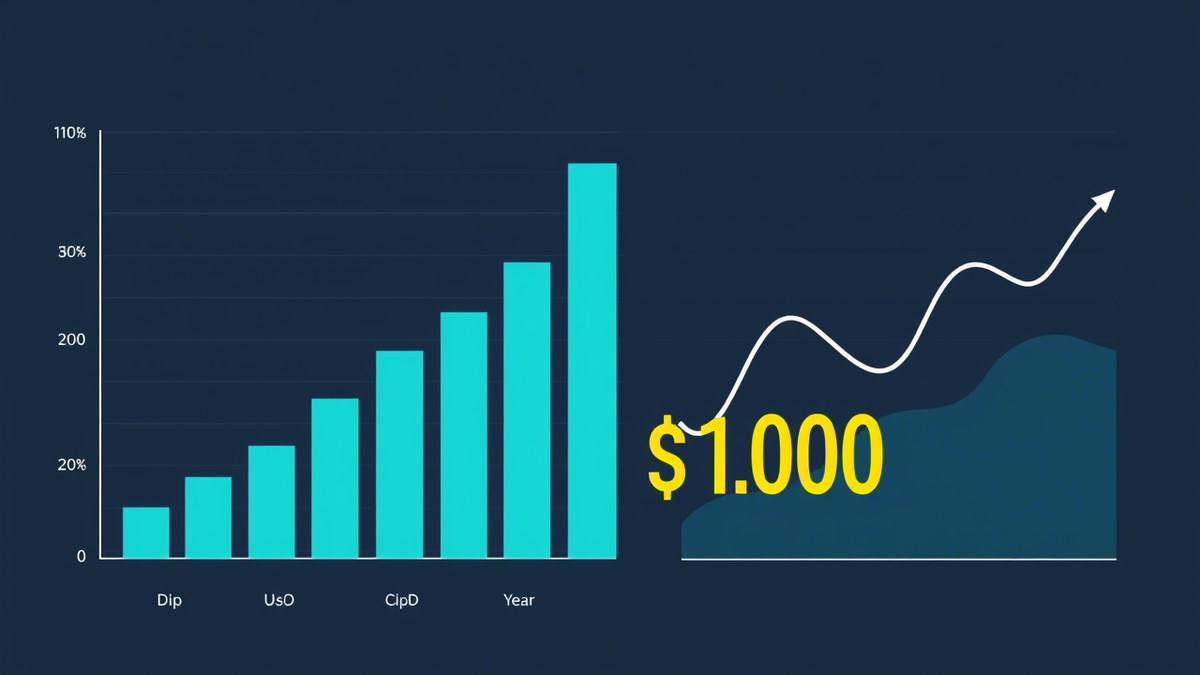 110%

30%

200

20%

0

Dip

UsO

CipD

Year

$1.000